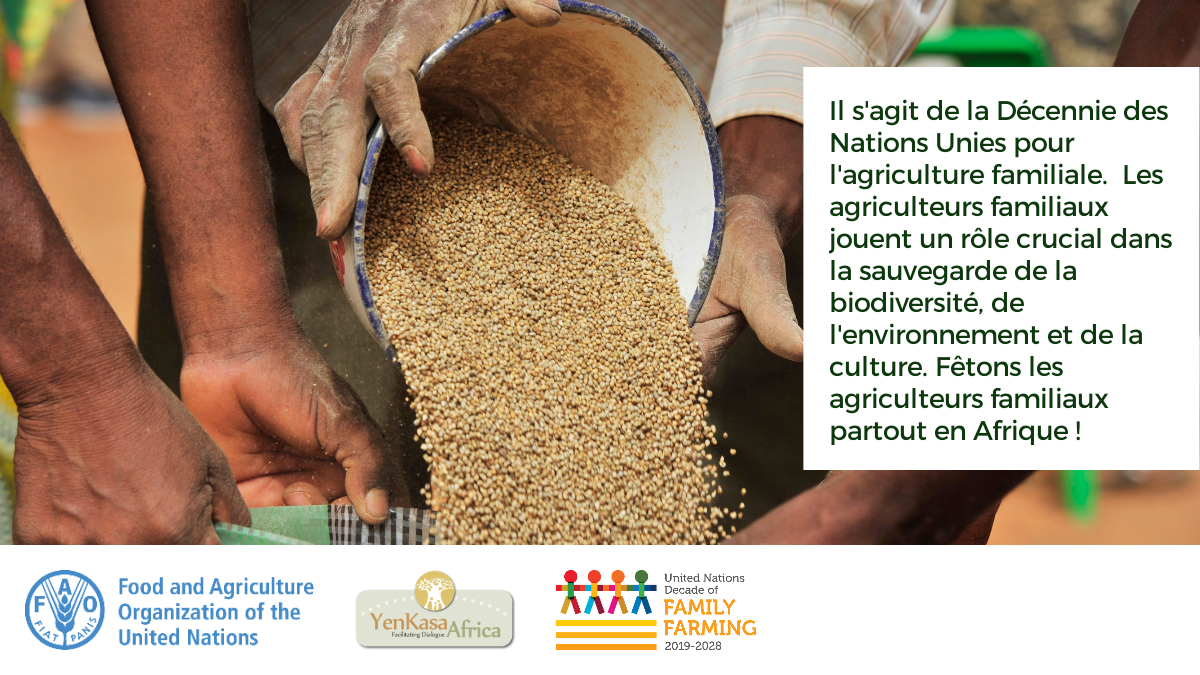 Il s'agit de la Décennie des Nations Unies pour l'agriculture familiale. Les agriculteurs familiaux jouent un rôle crucial dans la sauvegarde de la biodiversité, de l'environnement et de la culture. Fêtons les agriculteurs familiaux partout en Afrique !

FAO
FIAT PANIS
Food and Agriculture Organization of the United Nations

YenKasa Africa
Facilitating Dialogue

United Nations Decade of FAMILY FARMING
2019-2028